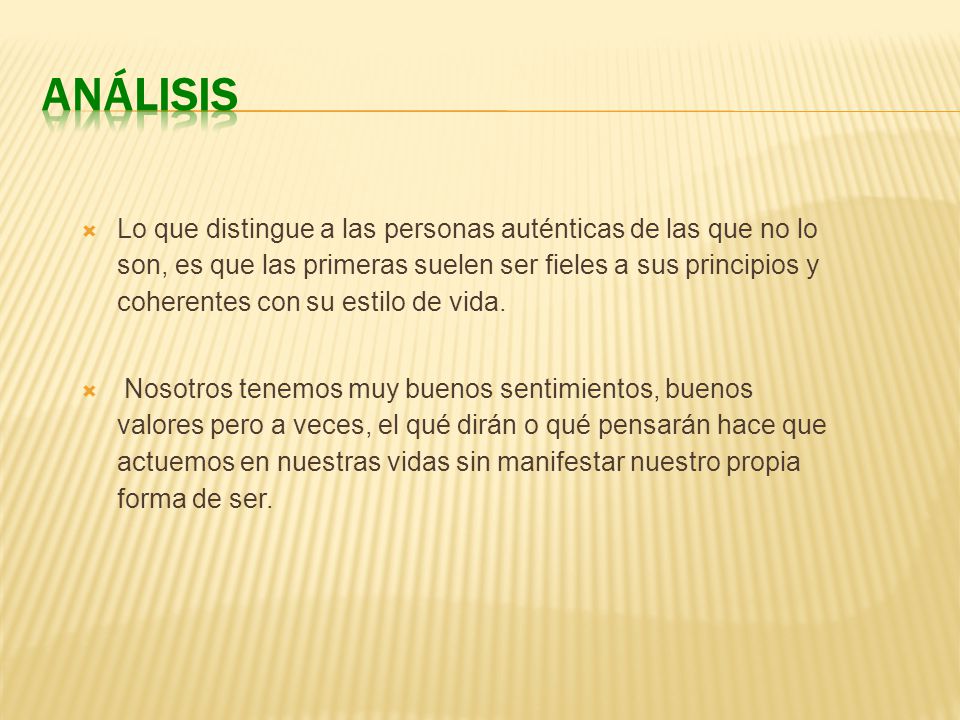 ANÁLISIS

Lo que distingue a las personas auténticas de las que no lo son, es que las primeras suelen ser fieles a sus principios y coherentes con su estilo de vida.

Nosotros tenemos muy buenos sentimientos, buenos valores pero a veces, el qué dirán o qué pensarán hace que actuemos en nuestras vidas sin manifestar nuestro propia forma de ser.